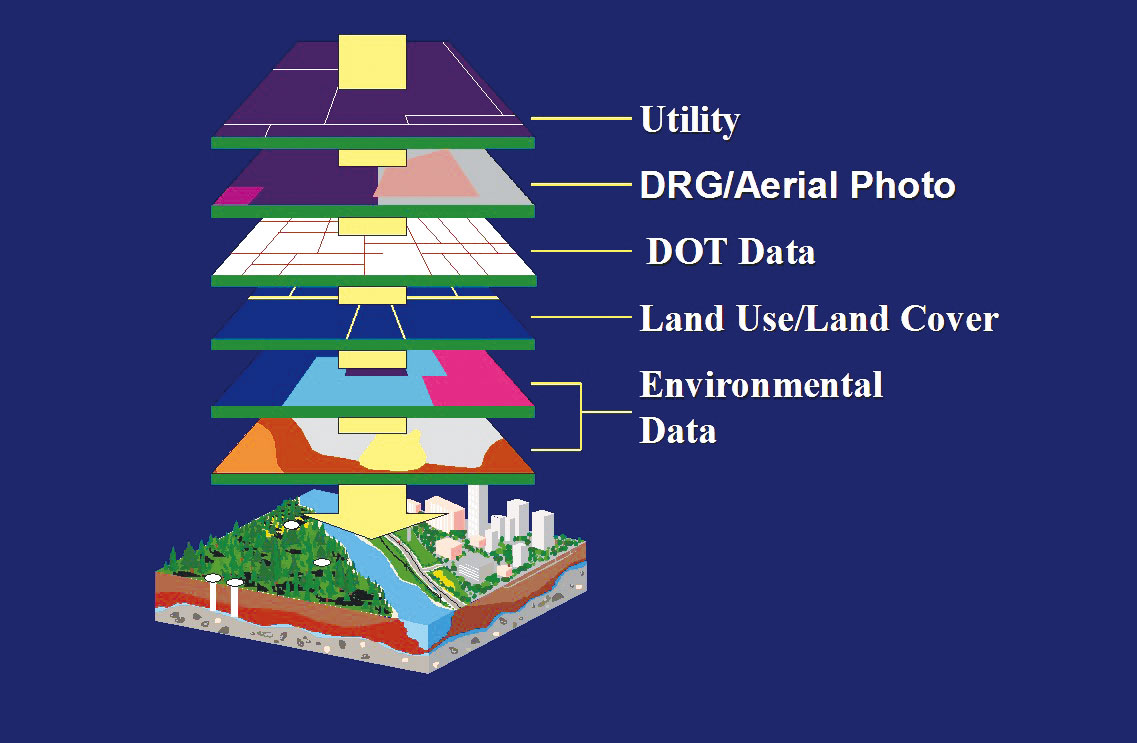 Utility
DRG/Aerial Photo
DOT Data
Land Use/Land Cover
Environmental Data